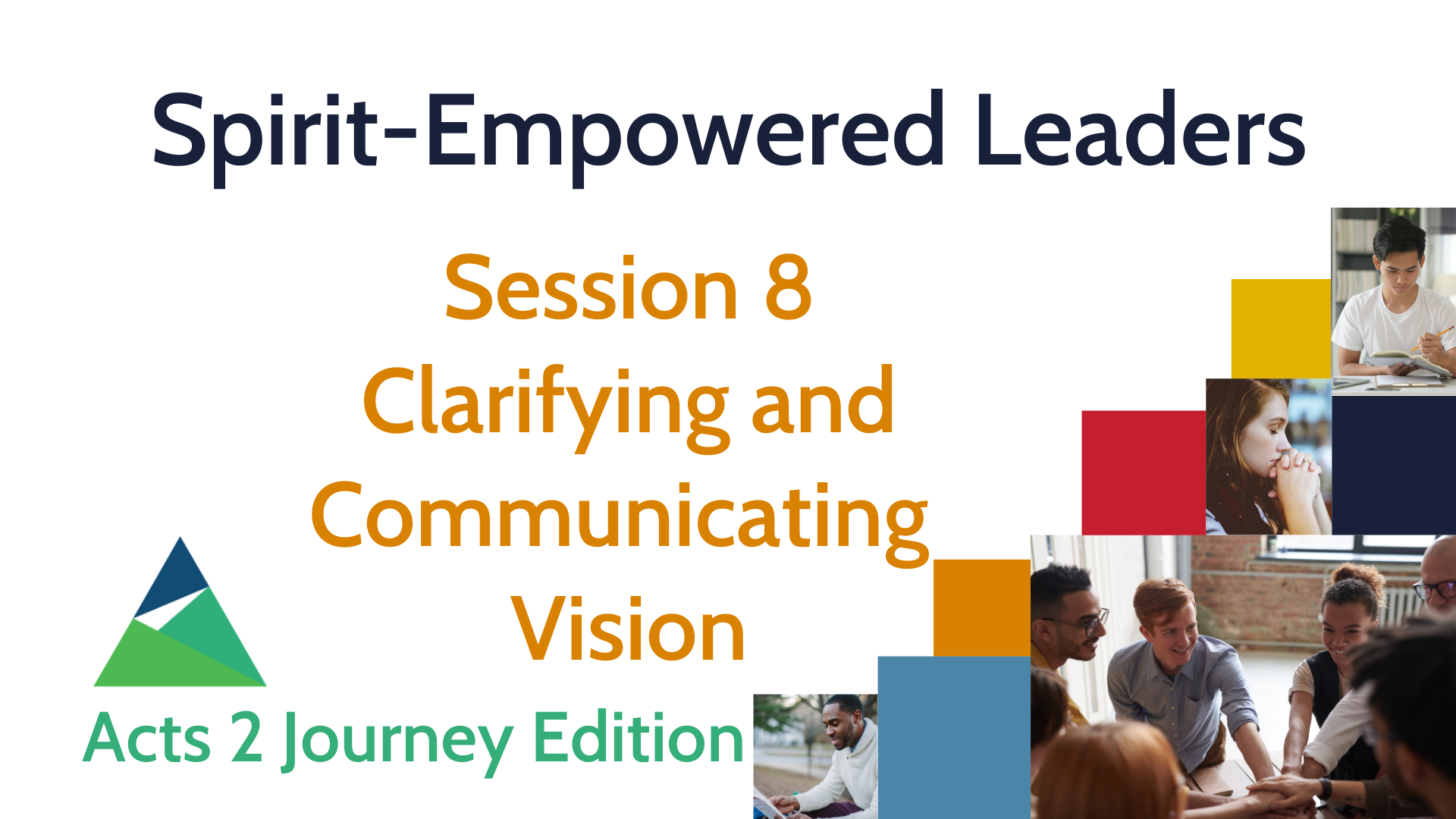 Spirit-Empowered Leaders

Session 8
Clarifying and Communicating Vision

Acts 2 Journey Edition